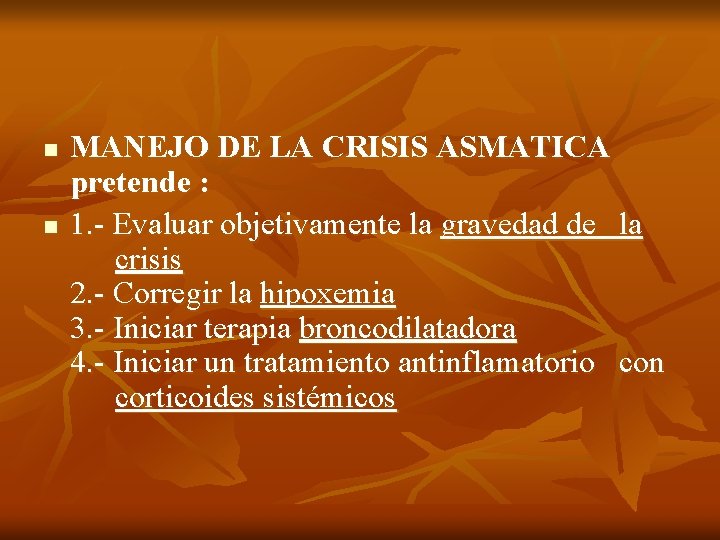 MANEJO DE LA CRISIS ASMATICA pretende :

1.- Evaluar objetivamente la gravedad de la crisis
2.- Corregir la hipoxemia
3.- Iniciar terapia broncodilatadora
4.- Iniciar un tratamiento antinflamatorio con corticoides sistémicos